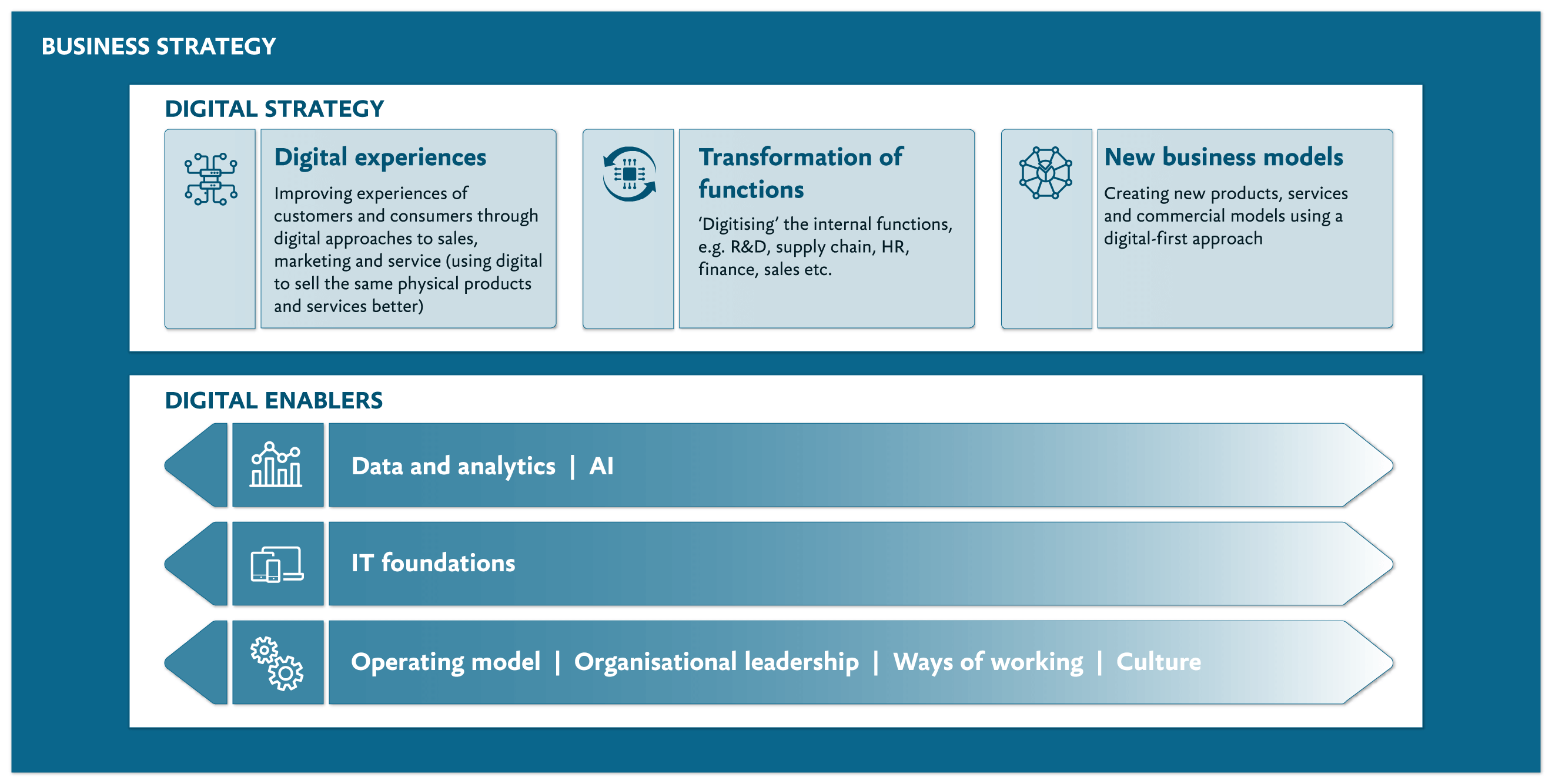 BUSINESS STRATEGY

DIGITAL STRATEGY

Digital experiences

Improving experiences of customers and consumers through digital approaches to sales, marketing and service (using digital to sell the same physical products and services better)

Transformation of functions

'Digitising' the internal functions, e.g. R&D, supply chain, HR, finance, sales etc.

New business models

Creating new products, services and commercial models using a digital-first approach

DIGITAL ENABLERS

Data and analytics | AI

IT foundations

Operating model | Organisational leadership | Ways of working | Culture